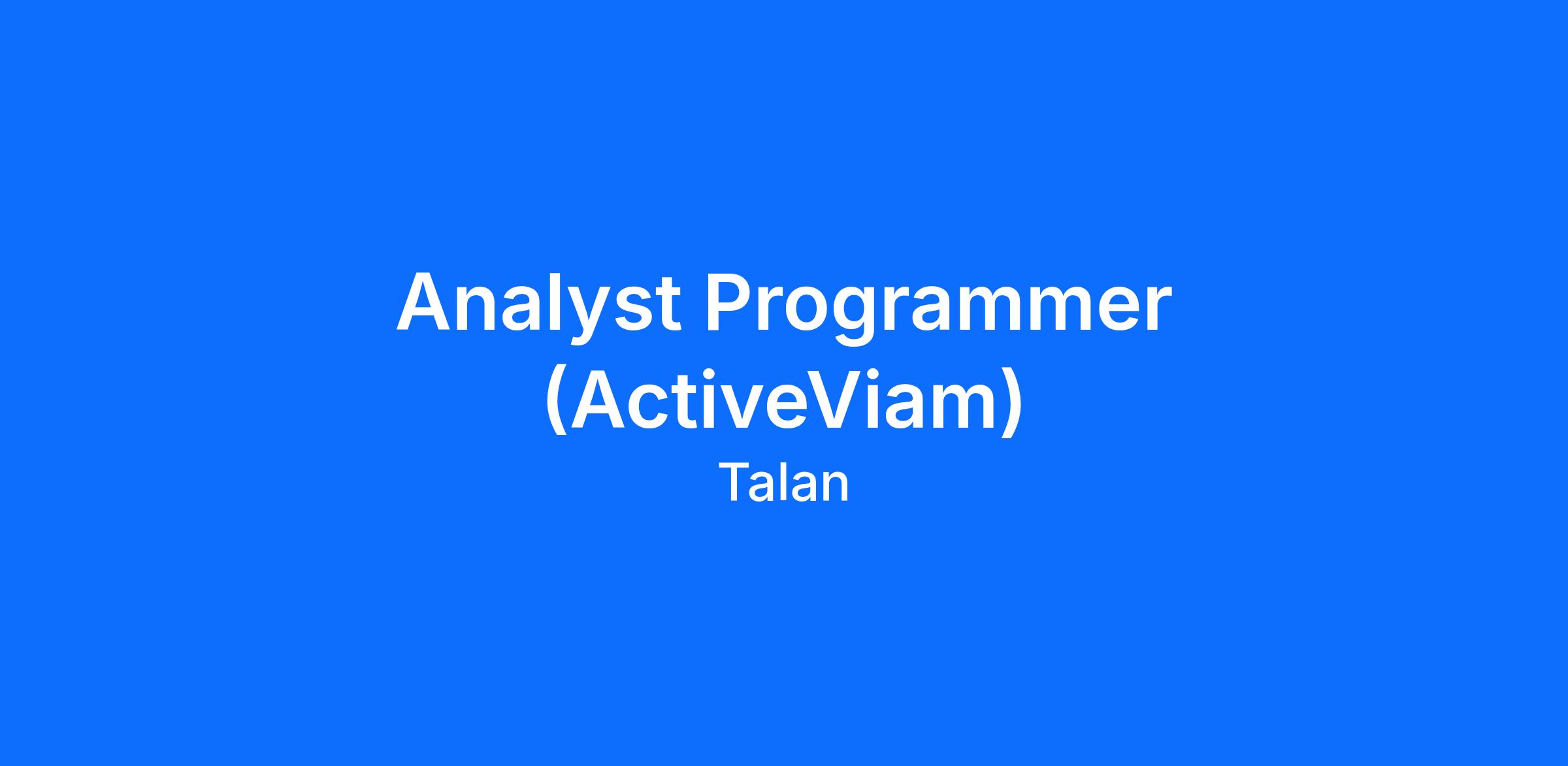 Analyst Programmer (ActiveViam)

Talan